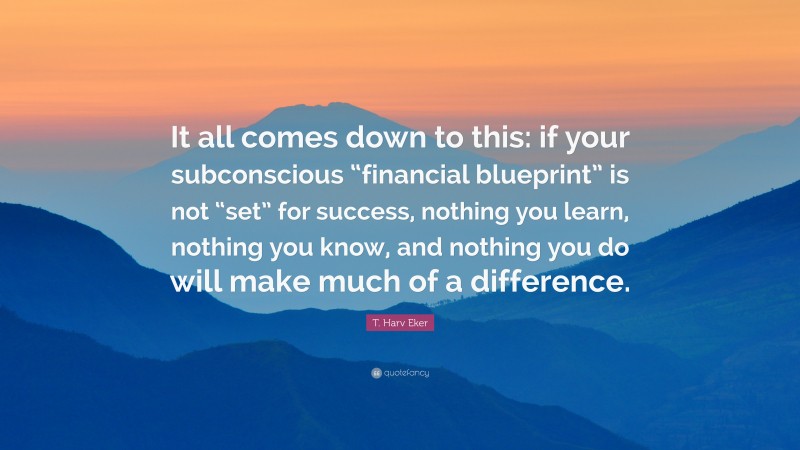 It all comes down to this: if your subconscious “financial blueprint” is not “set” for success, nothing you learn, nothing you know, and nothing you do will make much of a difference.

T. Harv Eker

quotefancy